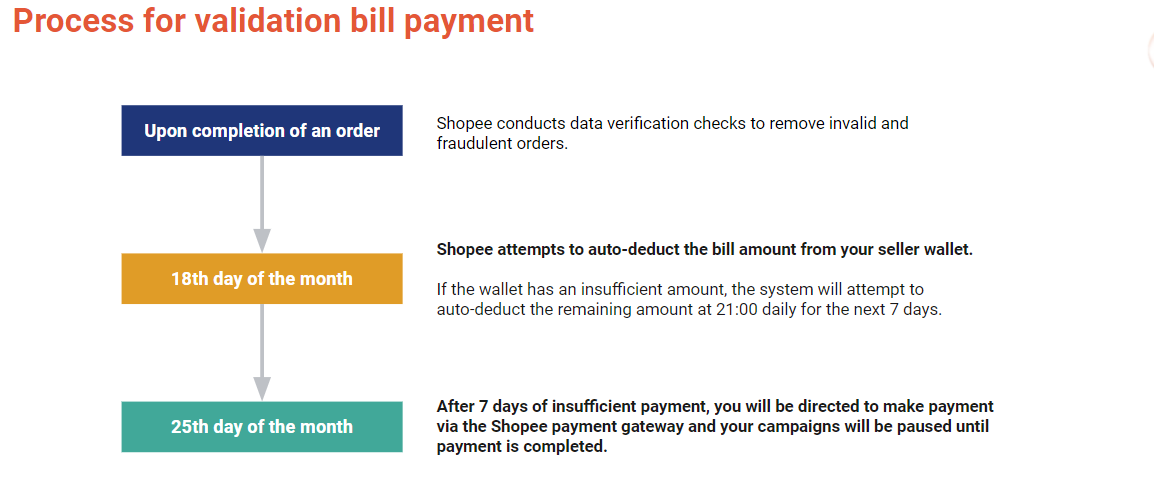 Process for validation bill payment

Upon completion of an order

Shopee conducts data verification checks to remove invalid and fraudulent orders.

18th day of the month

Shopee attempts to auto-deduct the bill amount from your seller wallet.

If the wallet has an insufficient amount, the system will attempt to auto-deduct the remaining amount at 21:00 daily for the next 7 days.

25th day of the month

After 7 days of insufficient payment, you will be directed to make payment via the Shopee payment gateway and your campaigns will be paused until payment is completed.